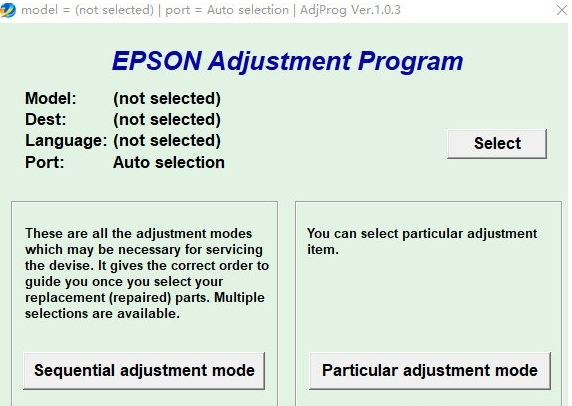 model = (not selected) | port = Auto selection | AdjProg Ver.1.0.3

EPSON Adjustment Program

Model: (not selected)
Dest: (not selected)
Language: (not selected)
Port: Auto selection

Select

These are all the adjustment modes which may be necessary for servicing the devise. It gives the correct order to guide you once you select your replacement (repaired) parts. Multiple selections are available.

Sequential adjustment mode

You can select particular adjustment item.

Particular adjustment mode